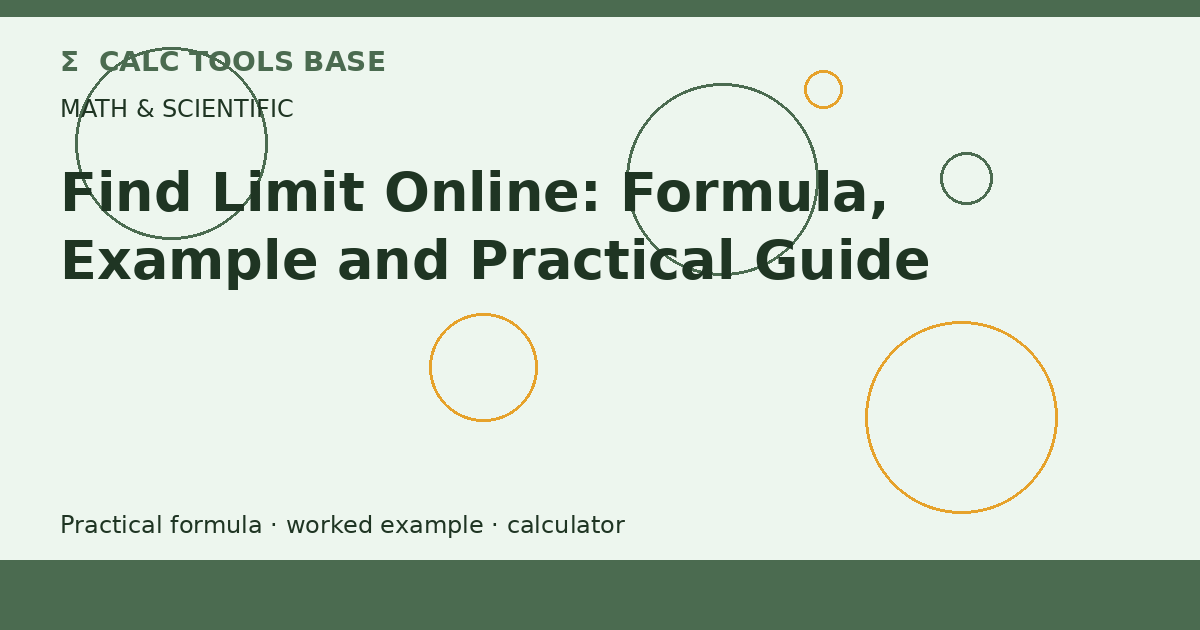 Σ CALC TOOLS BASE
MATH & SCIENTIFIC

Find Limit Online: Formula, Example and Practical Guide

Practical formula · worked example · calculator